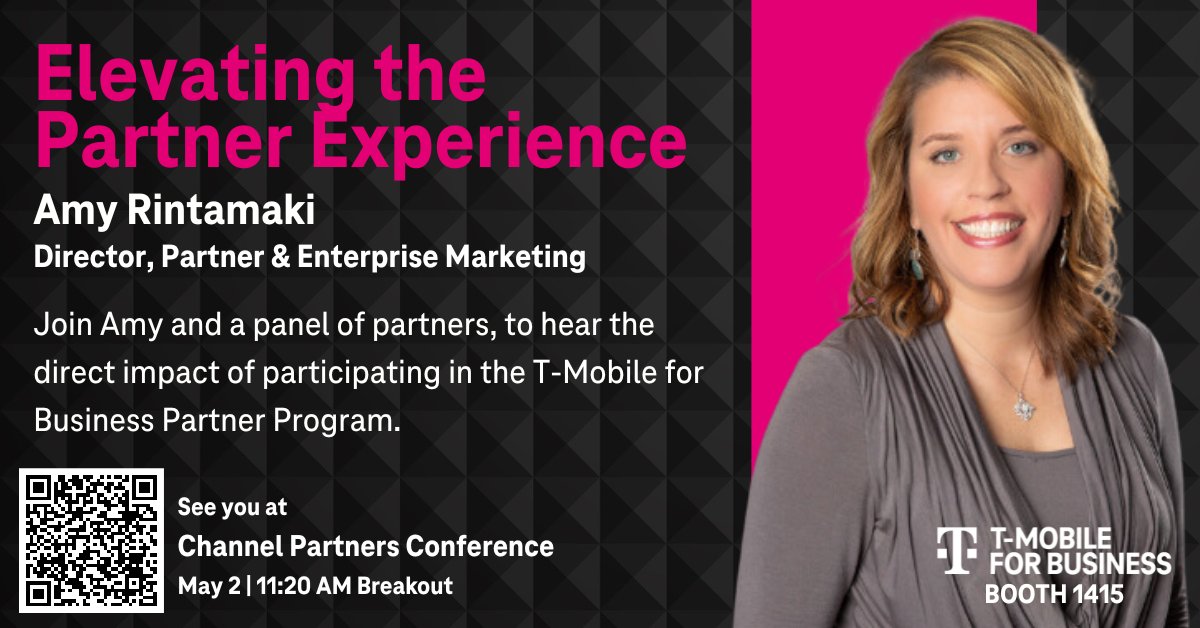 Elevating the Partner Experience

Amy Rintamaki
Director, Partner & Enterprise Marketing

Join Amy and a panel of partners, to hear the direct impact of participating in the T-Mobile for Business Partner Program.

See you at
Channel Partners Conference
May 2 | 11:20 AM Breakout

T-MOBILE FOR BUSINESS
BOOTH 1415